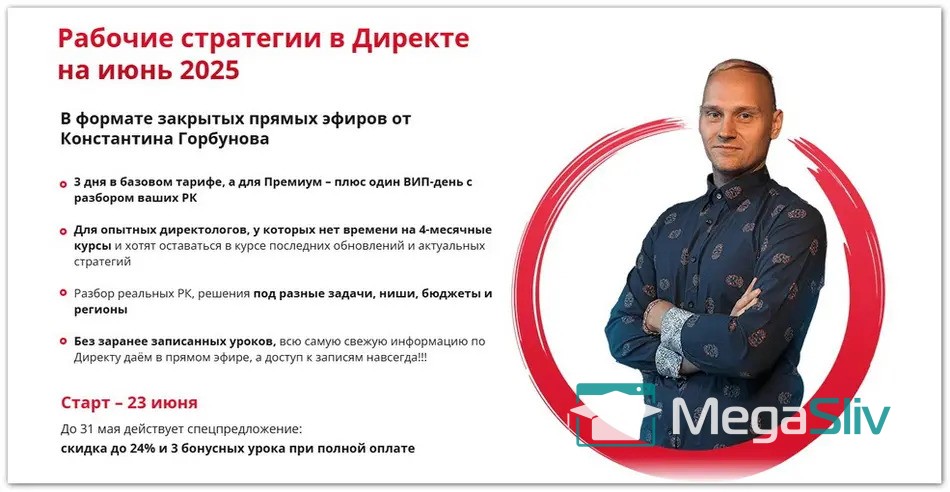 Рабочие стратегии в Директе на июнь 2025

В формате закрытых прямых эфиров от Константина Горбунова

3 дня в базовом тарифе, а для Премиум – плюс один ВИП-день с разбором ваших РК

Для опытных директологов, у которых нет времени на 4-месячные курсы и хотят оставаться в курсе последних обновлений и актуальных стратегий

Разбор реальных РК, решения под разные задачи, ниши, бюджеты и регионы

Без заранее записанных уроков, всю самую свежую информацию по Директу даём в прямом эфире, а доступ к записям навсегда!!!

Старт – 23 июня

До 31 мая действует спецпредложение:
скидка до 24% и 3 бонусных урока при полной оплате

MegaSliv